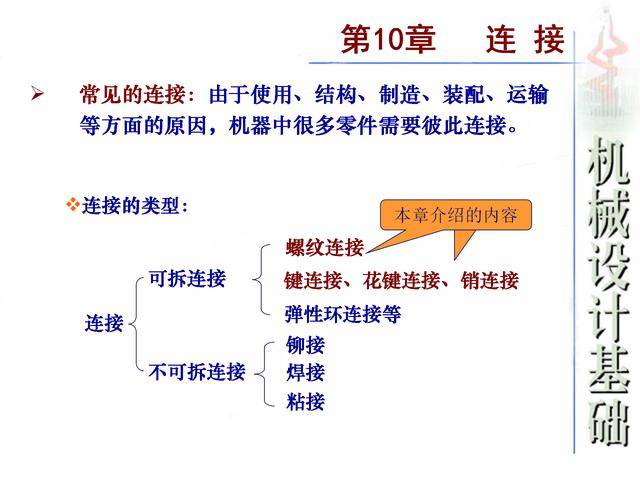 第10章　连 接

➢ 常见的连接：由于使用、结构、制造、装配、运输等方面的原因，机器中很多零件需要彼此连接。

❖连接的类型：

本章介绍的内容

连接
可拆连接
螺纹连接
键连接、花键连接、销连接
弹性环连接等
不可拆连接
铆接
焊接
粘接

机械设计基础